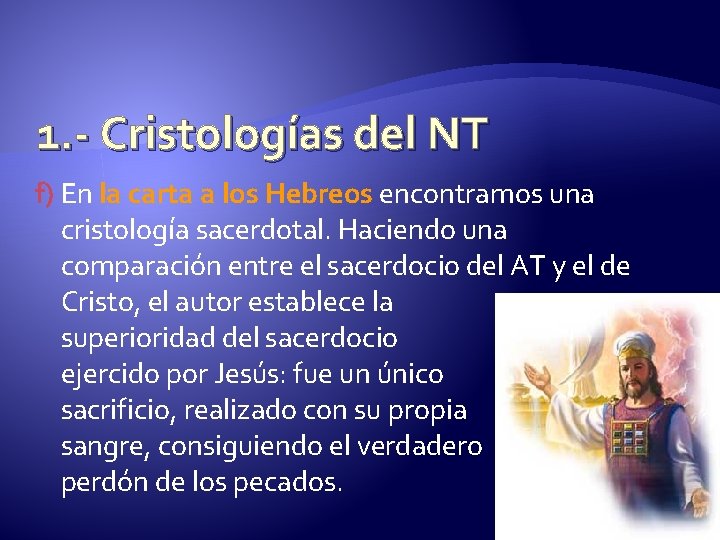 1.- Cristologías del NT

f) En la carta a los Hebreos encontramos una cristología sacerdotal. Haciendo una comparación entre el sacerdocio del AT y el de Cristo, el autor establece la superioridad del sacerdocio ejercido por Jesús: fue un único sacrificio, realizado con su propia sangre, consiguiendo el verdadero perdón de los pecados.